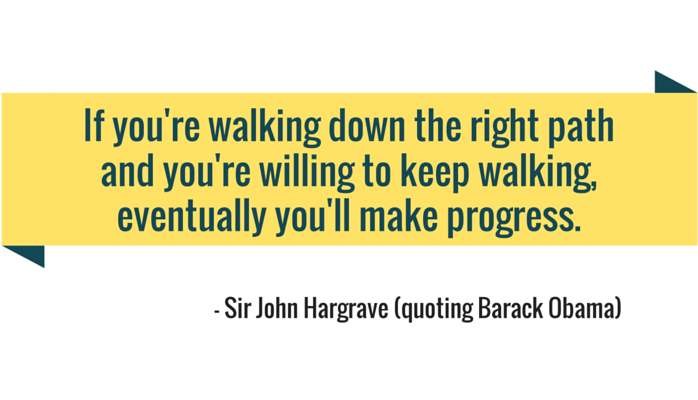 If you're walking down the right path and you're willing to keep walking, eventually you'll make progress.

- Sir John Hargrave (quoting Barack Obama)